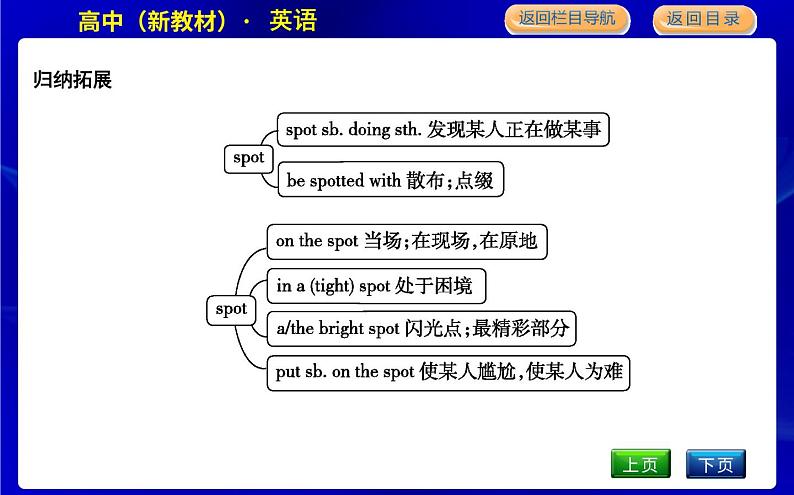 高中（新教材）· 英语

返回栏目导航

返回目录

归纳拓展

spot

spot sb. doing sth. 发现某人正在做某事

be spotted with 散布；点缀

spot

on the spot 当场；在现场，在原地

in a (tight) spot 处于困境

a/the bright spot 闪光点；最精彩部分

put sb. on the spot 使某人尴尬，使某人为难

上页

下页